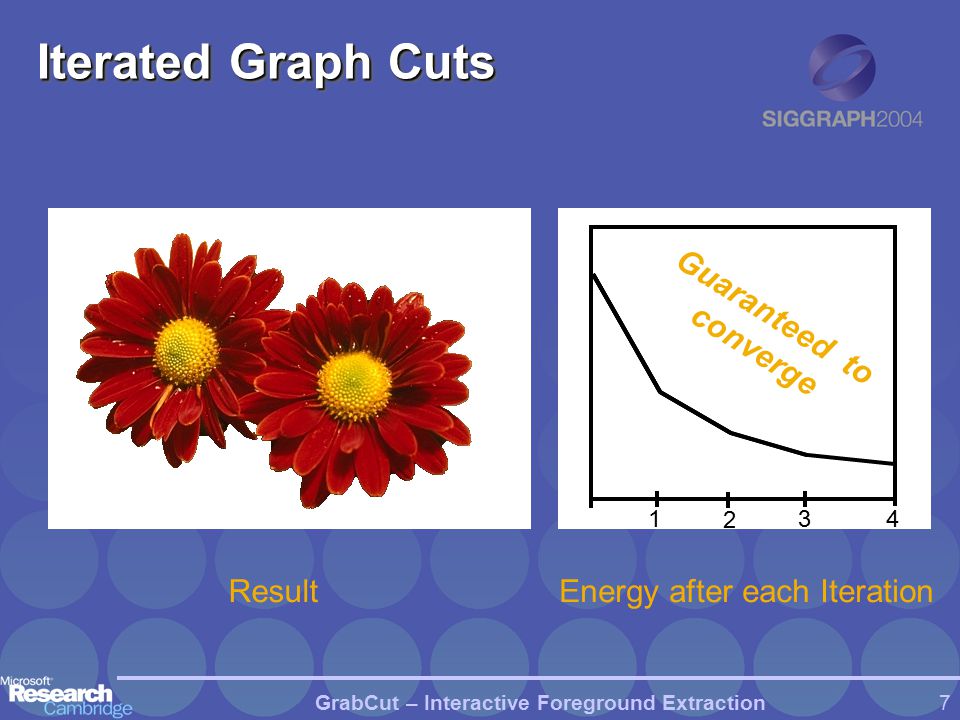 Iterated Graph Cuts

SIGGRAPH2004

Guaranteed to converge

1 2 3 4

Result

Energy after each Iteration

Microsoft Research Cambridge

GrabCut – Interactive Foreground Extraction

7